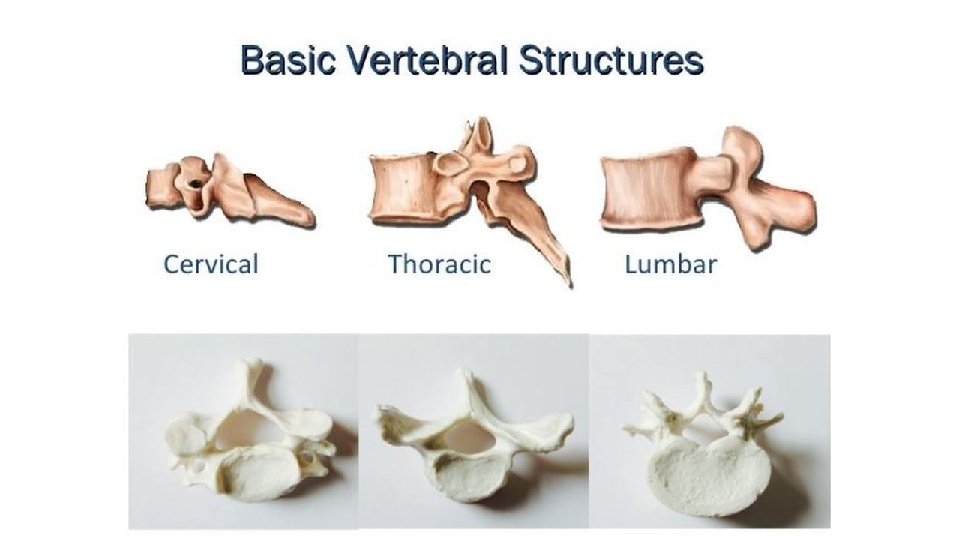 Basic Vertebral Structures

Cervical

Thoracic

Lumbar